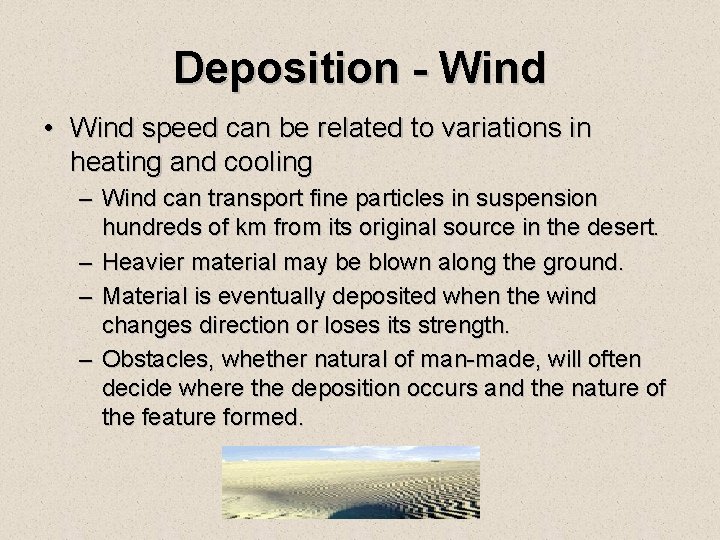 Deposition - Wind

• Wind speed can be related to variations in heating and cooling

– Wind can transport fine particles in suspension hundreds of km from its original source in the desert.

– Heavier material may be blown along the ground.

– Material is eventually deposited when the wind changes direction or loses its strength.

– Obstacles, whether natural of man-made, will often decide where the deposition occurs and the nature of the feature formed.